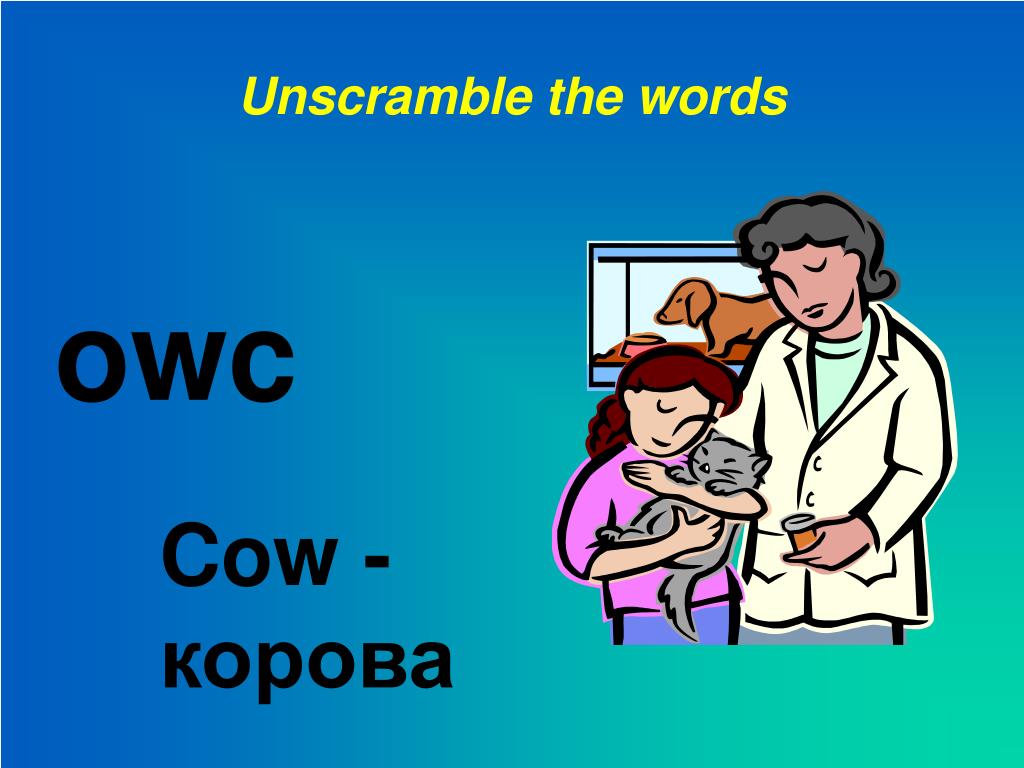 Unscramble the words

owc

Cow - корова